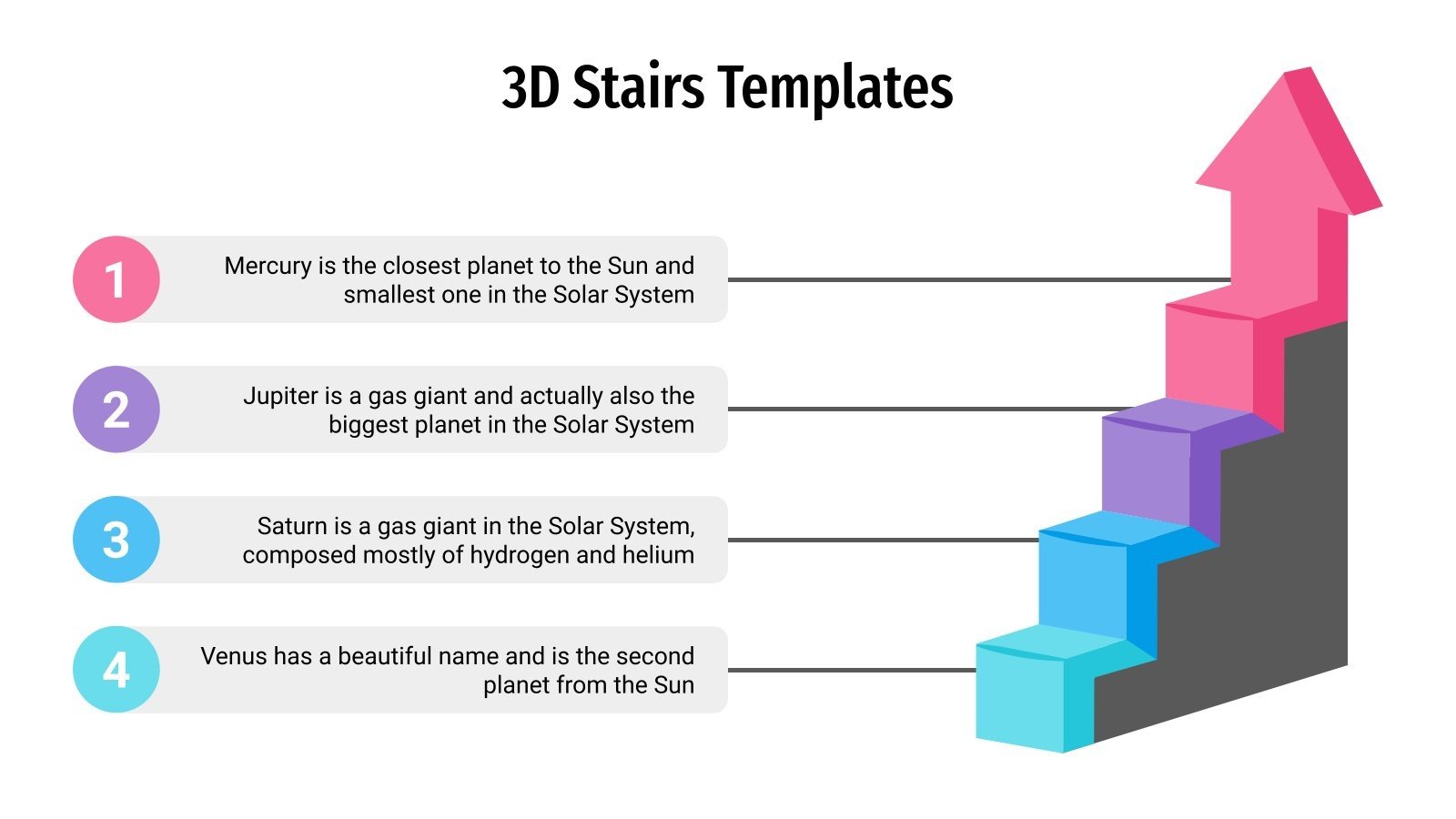 3D Stairs Templates

1
Mercury is the closest planet to the Sun and smallest one in the Solar System

2
Jupiter is a gas giant and actually also the biggest planet in the Solar System

3
Saturn is a gas giant in the Solar System, composed mostly of hydrogen and helium

4
Venus has a beautiful name and is the second planet from the Sun